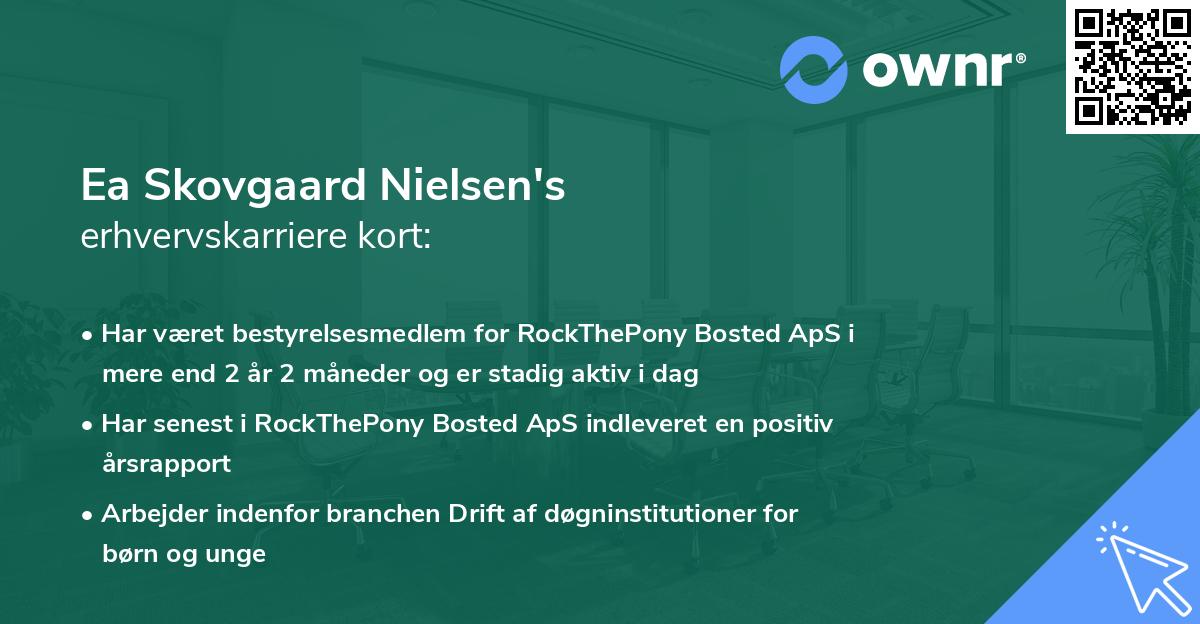 ownr®

Ea Skovgaard Nielsen's
erhvervskarriere kort:

• Har været bestyrelsesmedlem for RockThePony Bosted ApS i mere end 2 år 2 måneder og er stadig aktiv i dag

• Har senest i RockThePony Bosted ApS indleveret en positiv årsrapport

• Arbejder indenfor branchen Drift af døgninstitutioner for børn og unge